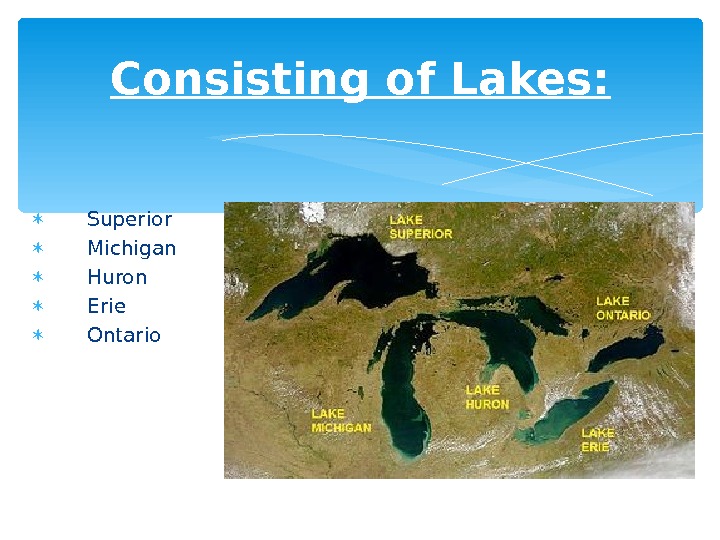 Consisting of Lakes:

∗ Superior
∗ Michigan
∗ Huron
∗ Erie
∗ Ontario

LAKE SUPERIOR

LAKE ONTARIO

LAKE HURON

LAKE MICHIGAN

LAKE ERIE